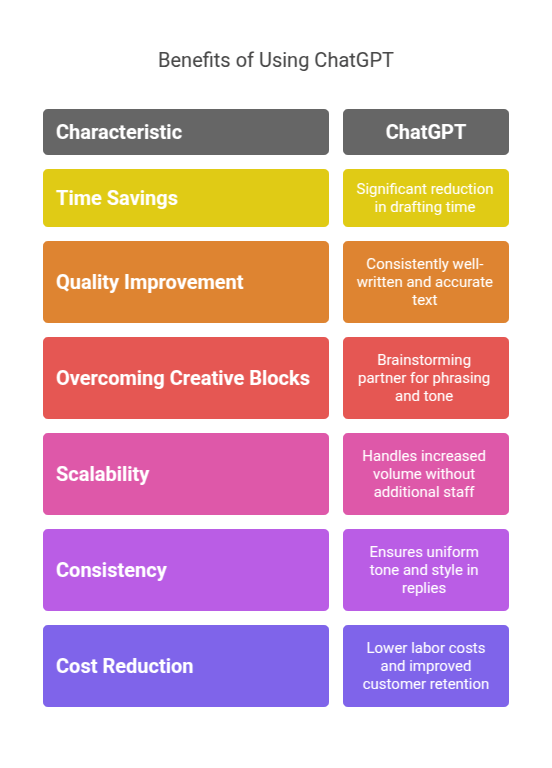 Benefits of Using ChatGPT

| Characteristic | ChatGPT |
|---|---|
| Time Savings | Significant reduction in drafting time |
| Quality Improvement | Consistently well-written and accurate text |
| Overcoming Creative Blocks | Brainstorming partner for phrasing and tone |
| Scalability | Handles increased volume without additional staff |
| Consistency | Ensures uniform tone and style in replies |
| Cost Reduction | Lower labor costs and improved customer retention |